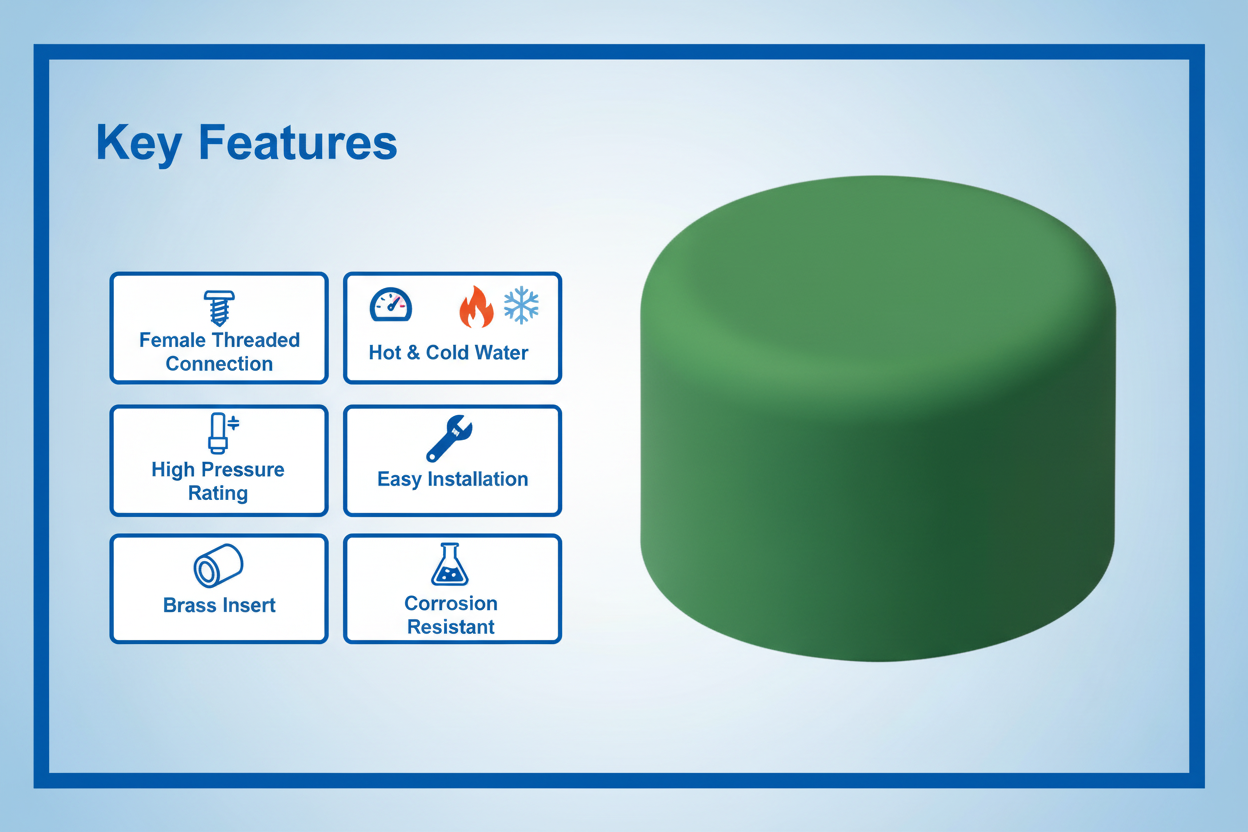 Key Features

Female Threaded Connection

Hot & Cold Water

High Pressure Rating

Easy Installation

Brass Insert

Corrosion Resistant